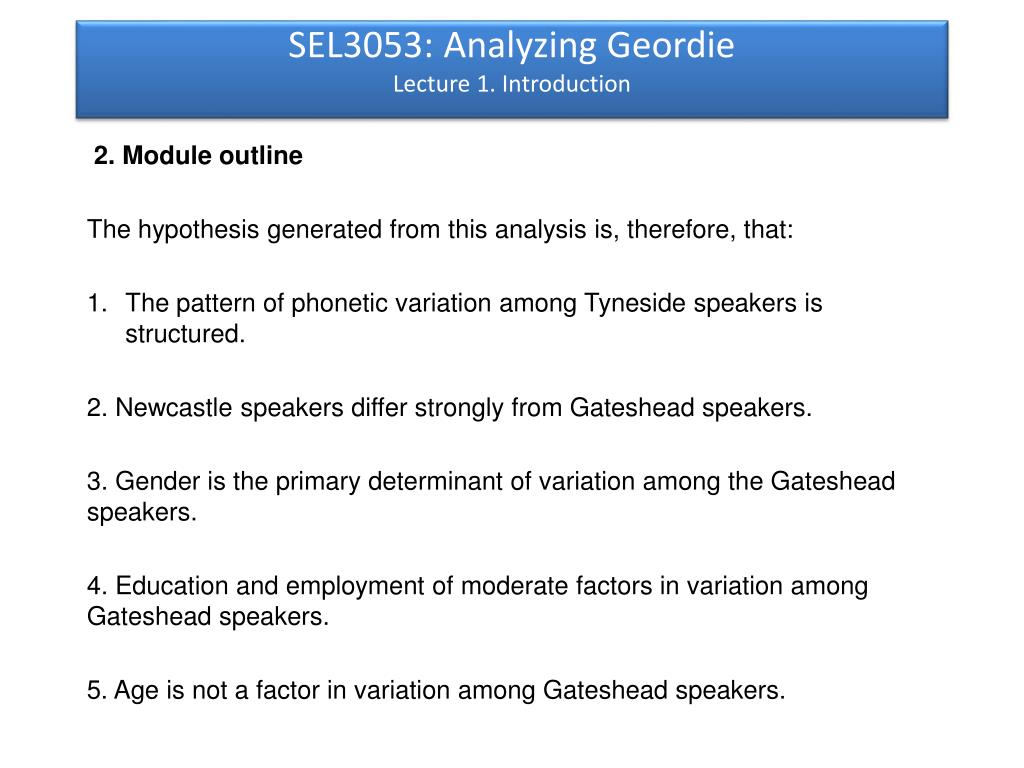 SEL3053: Analyzing Geordie
Lecture 1. Introduction

2. Module outline

The hypothesis generated from this analysis is, therefore, that:

1. The pattern of phonetic variation among Tyneside speakers is structured.

2. Newcastle speakers differ strongly from Gateshead speakers.

3. Gender is the primary determinant of variation among the Gateshead speakers.

4. Education and employment of moderate factors in variation among Gateshead speakers.

5. Age is not a factor in variation among Gateshead speakers.